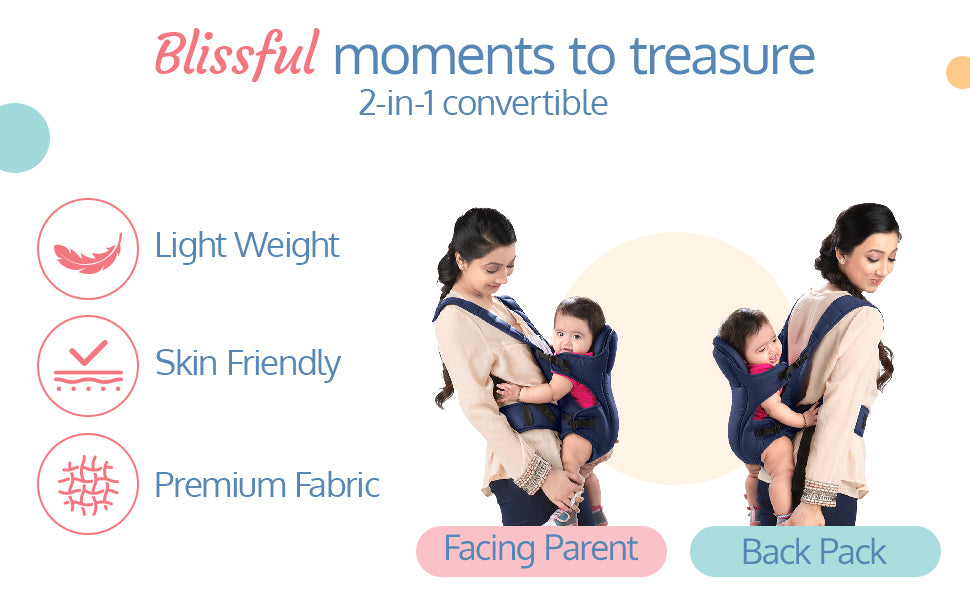 Blissful moments to treasure
2-in-1 convertible

Light Weight

Skin Friendly

Premium Fabric

Facing Parent

Back Pack